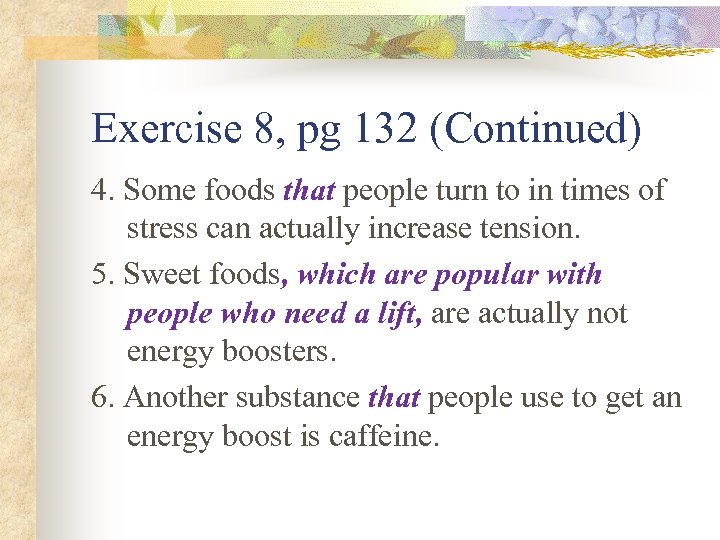 Exercise 8, pg 132 (Continued)

4. Some foods that people turn to in times of stress can actually increase tension.

5. Sweet foods, which are popular with people who need a lift, are actually not energy boosters.

6. Another substance that people use to get an energy boost is caffeine.